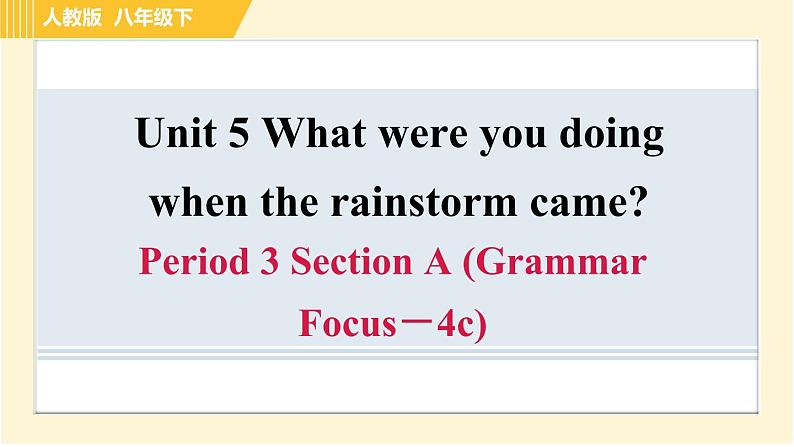 人教版 八年级下

Unit 5 What were you doing when the rainstorm came?

Period 3 Section A (Grammar Focus－4c)